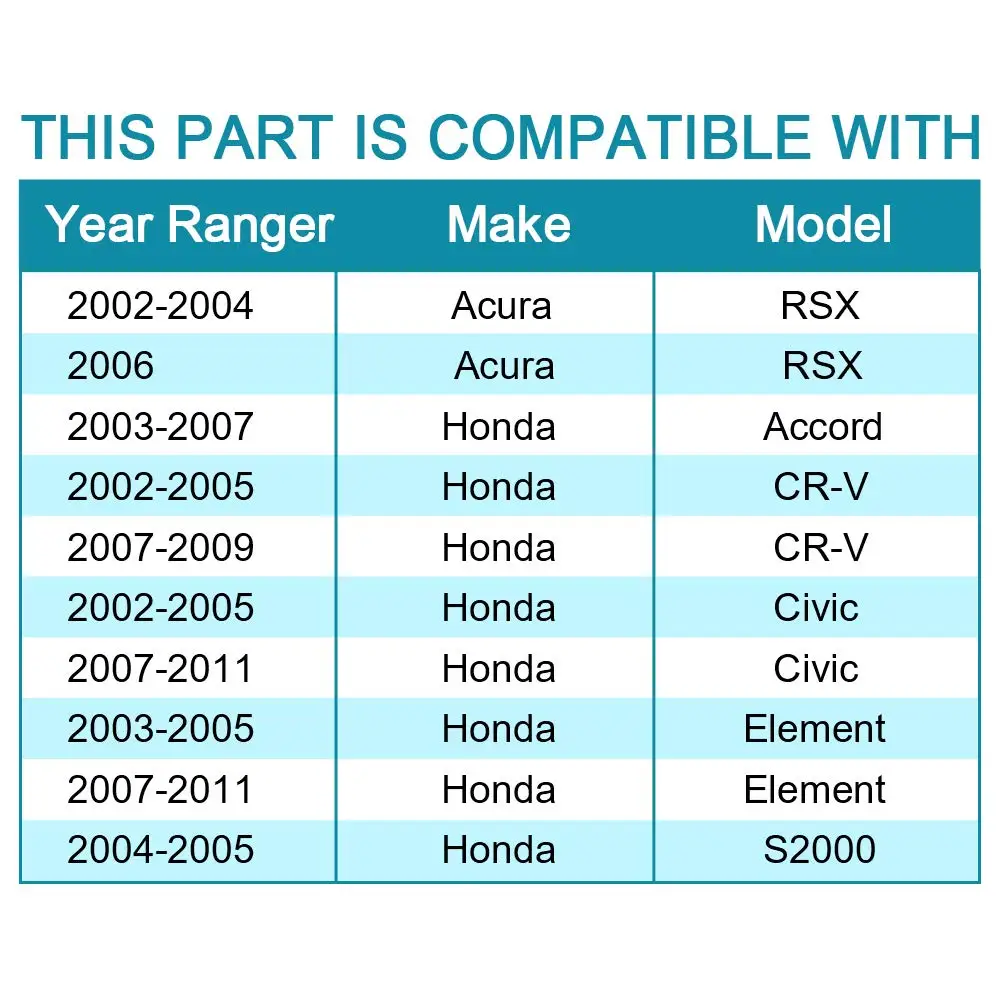 THIS PART IS COMPATIBLE WITH

| Year Ranger | Make | Model |
|---|---|---|
| 2002-2004 | Acura | RSX |
| 2006 | Acura | RSX |
| 2003-2007 | Honda | Accord |
| 2002-2005 | Honda | CR-V |
| 2007-2009 | Honda | CR-V |
| 2002-2005 | Honda | Civic |
| 2007-2011 | Honda | Civic |
| 2003-2005 | Honda | Element |
| 2007-2011 | Honda | Element |
| 2004-2005 | Honda | S2000 |